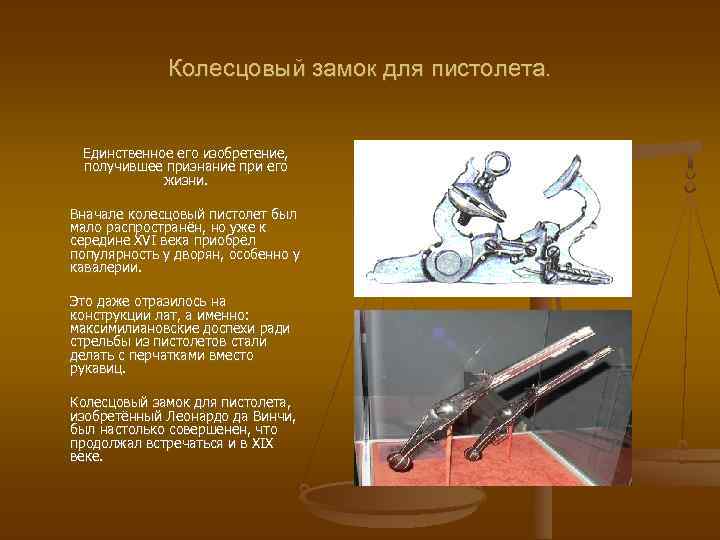 Колесцовый замок для пистолета.

Единственное его изобретение, получившее признание при его жизни.

Вначале колесцовый пистолет был мало распространён, но уже к середине XVI века приобрёл популярность у дворян, особенно у кавалерии.

Это даже отразилось на конструкции лат, а именно: максимилиановские доспехи ради стрельбы из пистолетов стали делать с перчатками вместо рукавиц.

Колесцовый замок для пистолета, изобретённый Леонардо да Винчи, был настолько совершенен, что продолжал встречаться и в XIX веке.